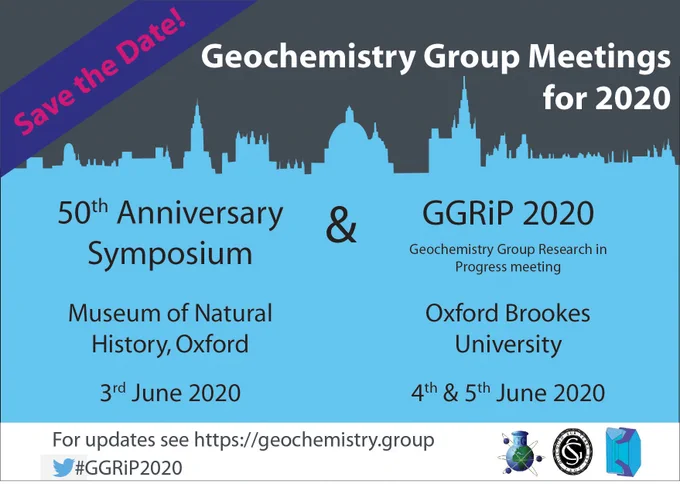 Save the Date!

Geochemistry Group Meetings for 2020

50th Anniversary Symposium

Museum of Natural History, Oxford

3rd June 2020

&

GGRiP 2020

Geochemistry Group Research in Progress meeting

Oxford Brookes University

4th & 5th June 2020

For updates see https://geochemistry.group

#GGRiP2020